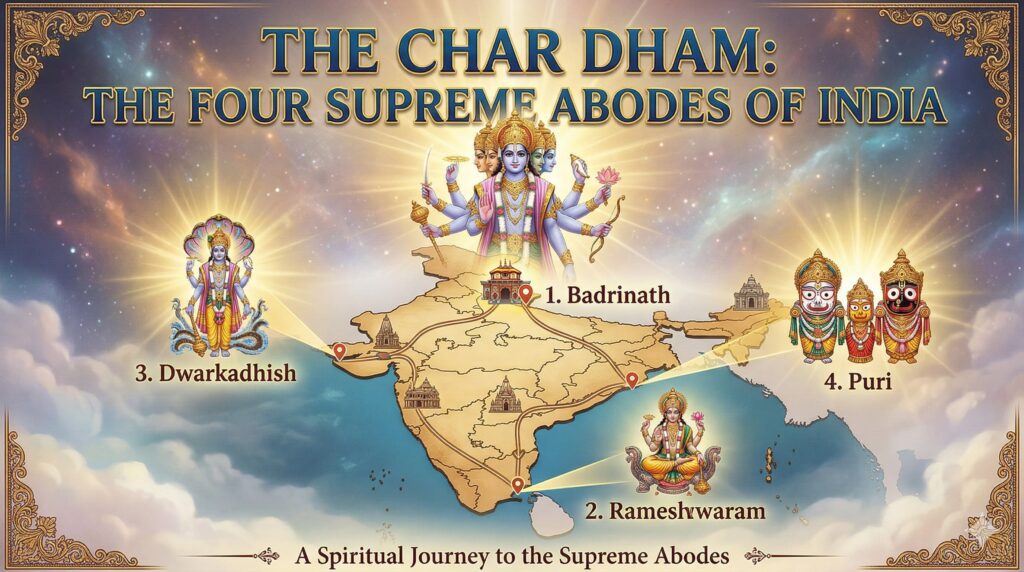 THE CHAR DHAM:
THE FOUR SUPREME ABODES OF INDIA

1. Badrinath

3. Dwarkadhish

4. Puri

2. Rameshwaram

A Spiritual Journey to the Supreme Abodes